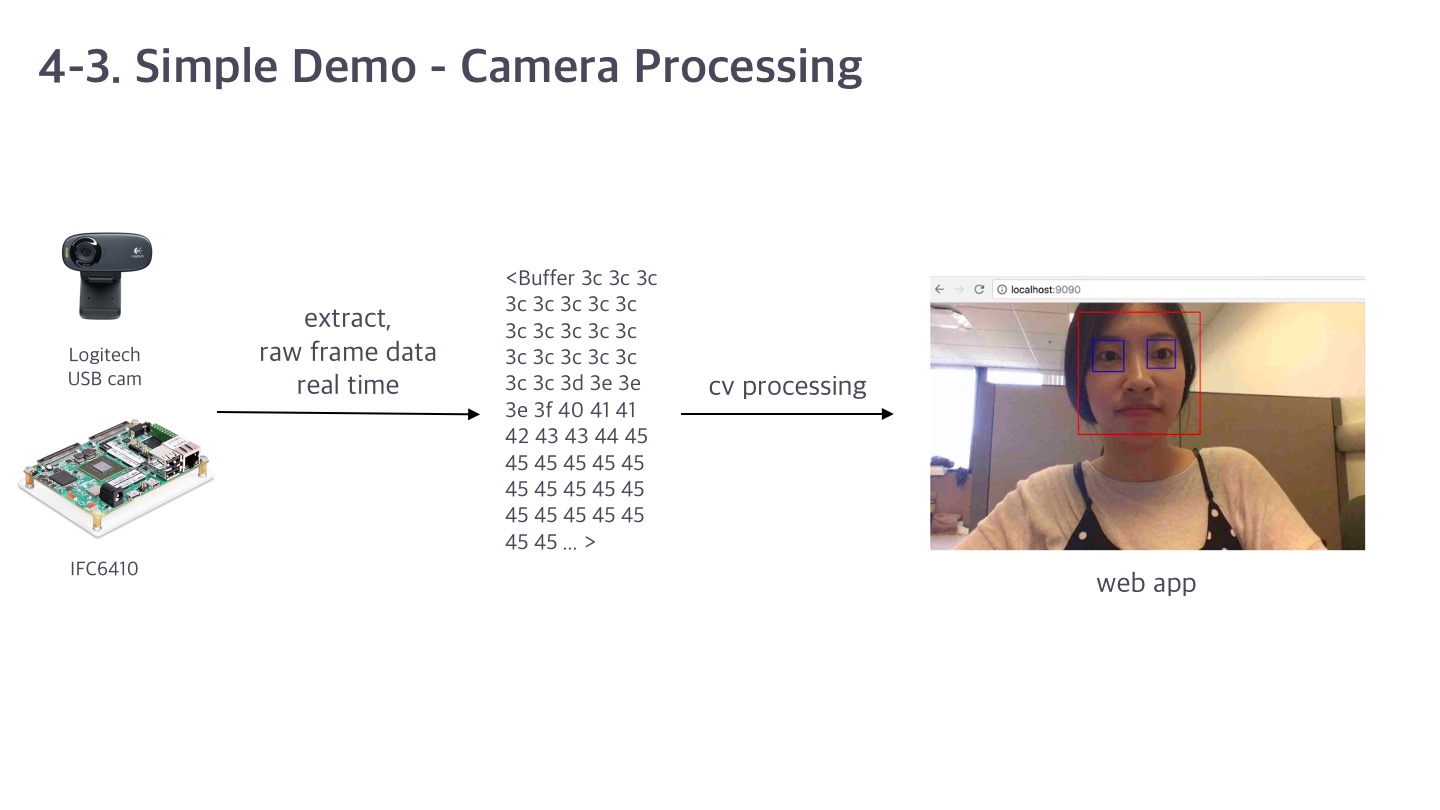 4-3. Simple Demo - Camera Processing

Logitech USB cam

IFC6410

extract,
raw frame data
real time

<Buffer 3c 3c 3c
3c 3c 3c 3c 3c
3c 3c 3c 3c 3c
3c 3c 3c 3c 3c
3c 3c 3d 3e 3e
3e 3f 40 41 41
42 43 43 44 45
45 45 45 45 45
45 45 45 45 45
45 45 45 45 45
45 45 ... >

cv processing

localhost:9090

web app